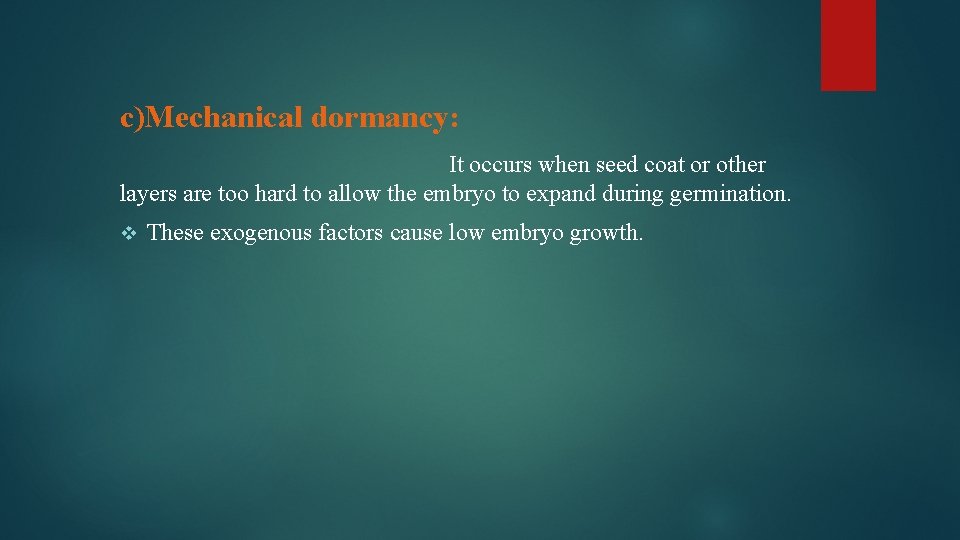 c)Mechanical dormancy:

It occurs when seed coat or other layers are too hard to allow the embryo to expand during germination.

❖ These exogenous factors cause low embryo growth.